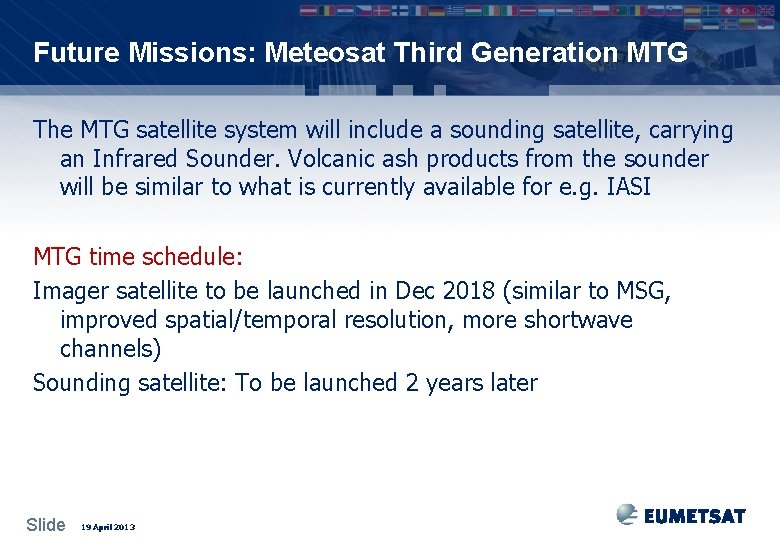 Future Missions: Meteosat Third Generation MTG

The MTG satellite system will include a sounding satellite, carrying an Infrared Sounder. Volcanic ash products from the sounder will be similar to what is currently available for e.g. IASI

MTG time schedule:

Imager satellite to be launched in Dec 2018 (similar to MSG, improved spatial/temporal resolution, more shortwave channels)

Sounding satellite: To be launched 2 years later

Slide 19 April 2013

EUMETSAT